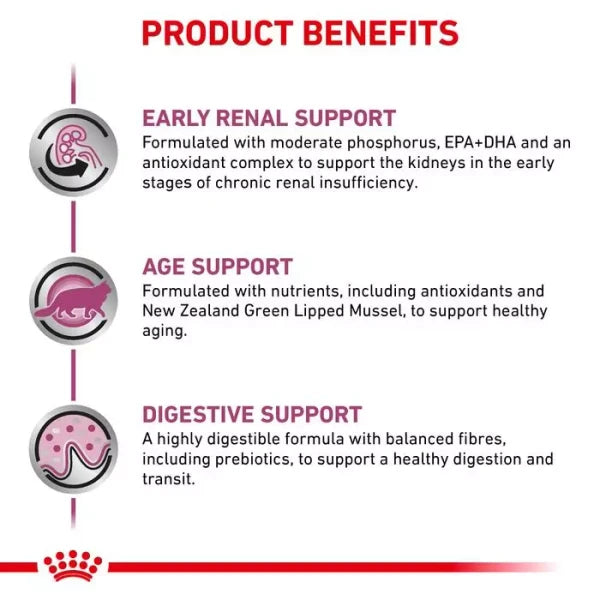 PRODUCT BENEFITS

EARLY RENAL SUPPORT
Formulated with moderate phosphorus, EPA+DHA and an antioxidant complex to support the kidneys in the early stages of chronic renal insufficiency.

AGE SUPPORT
Formulated with nutrients, including antioxidants and New Zealand Green Lipped Mussel, to support healthy aging.

DIGESTIVE SUPPORT
A highly digestible formula with balanced fibres, including prebiotics, to support a healthy digestion and transit.